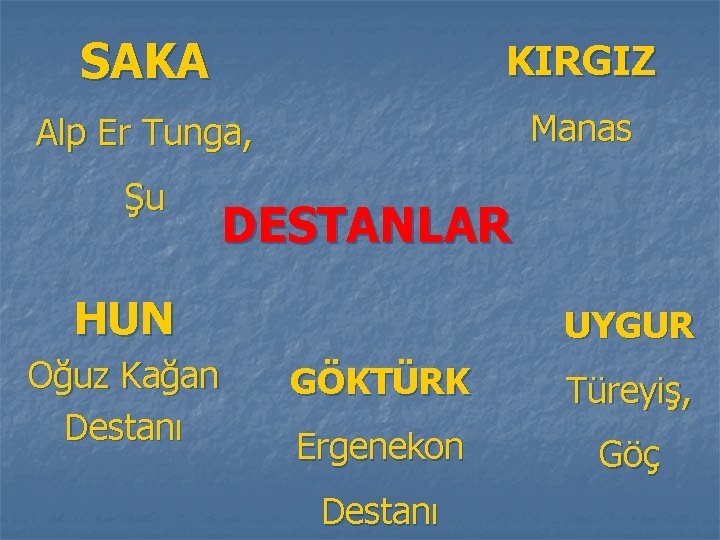 SAKA

Alp Er Tunga,

Şu

KIRGIZ

Manas

DESTANLAR

HUN

Oğuz Kağan Destanı

GÖKTÜRK

Ergenekon Destanı

UYGUR

Türeyiş,

Göç